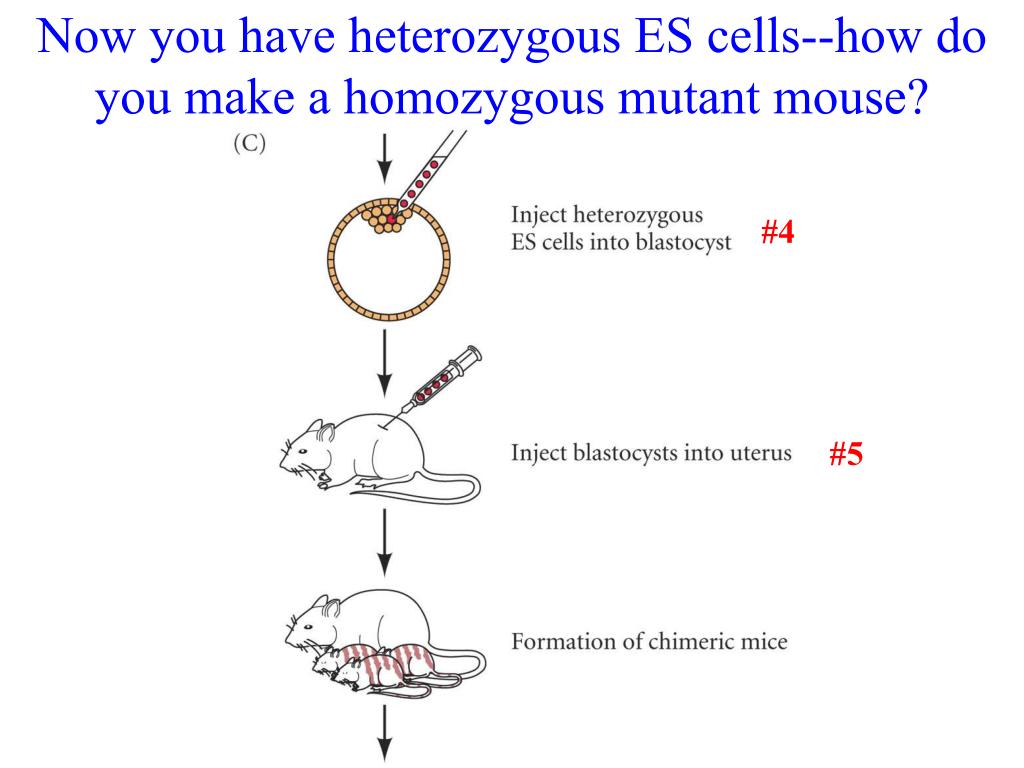 Now you have heterozygous ES cells--how do you make a homozygous mutant mouse?

(C)

Inject heterozygous ES cells into blastocyst #4

Inject blastocysts into uterus #5

Formation of chimeric mice